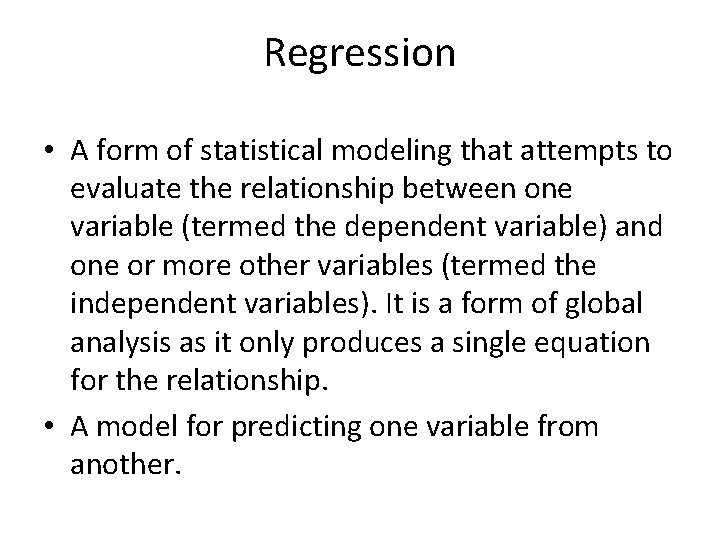 Regression

• A form of statistical modeling that attempts to evaluate the relationship between one variable (termed the dependent variable) and one or more other variables (termed the independent variables). It is a form of global analysis as it only produces a single equation for the relationship.

• A model for predicting one variable from another.